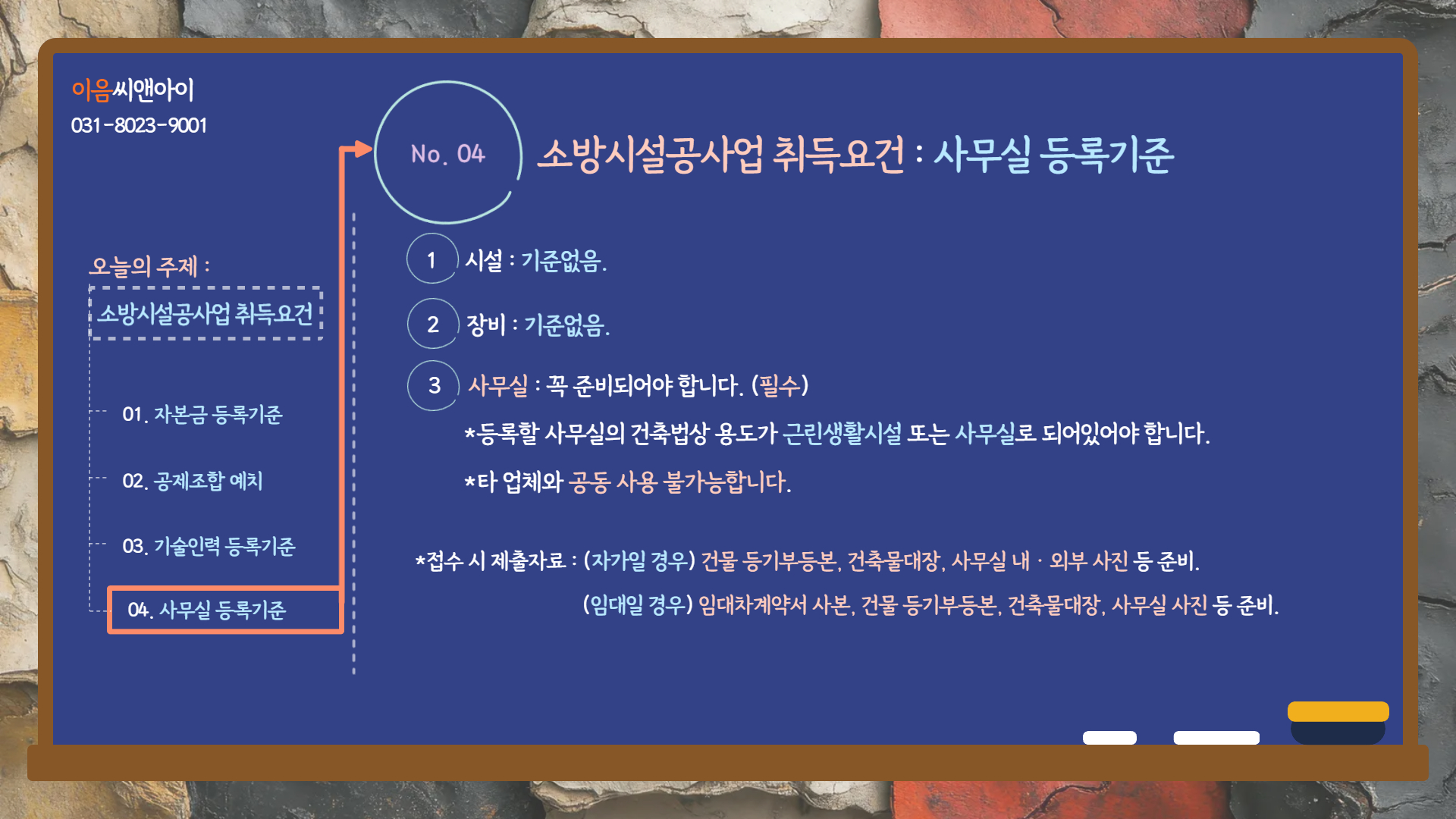 이음씨앤아이
031-8023-9001

오늘의 주제 :
소방시설공사업 취득요건

01. 자본금 등록기준
02. 공제조합 예치
03. 기술인력 등록기준
04. 사무실 등록기준

No. 04
소방시설공사업 취득요건 : 사무실 등록기준

1 시설 : 기준없음.
2 장비 : 기준없음.
3 사무실 : 꼭 준비되어야 합니다. (필수)
*등록할 사무실의 건축법상 용도가 근린생활시설 또는 사무실로 되어있어야 합니다.
*타 업체와 공동 사용 불가능합니다.

*접수 시 제출자료 : (자가일 경우) 건물 등기부등본, 건축물대장, 사무실 내 · 외부 사진 등 준비.
(임대일 경우) 임대차계약서 사본, 건물 등기부등본, 건축물대장, 사무실 사진 등 준비.